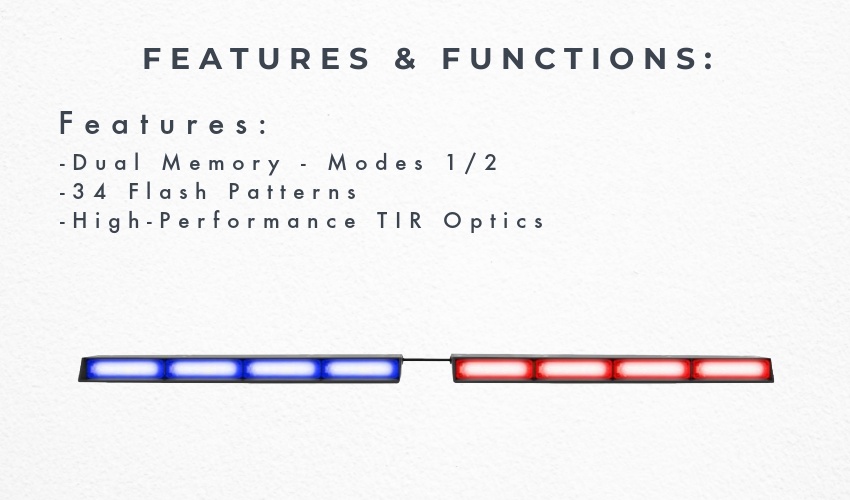 FEATURES & FUNCTIONS:

Features:
-Dual Memory - Modes 1/2
-34 Flash Patterns
-High-Performance TIR Optics